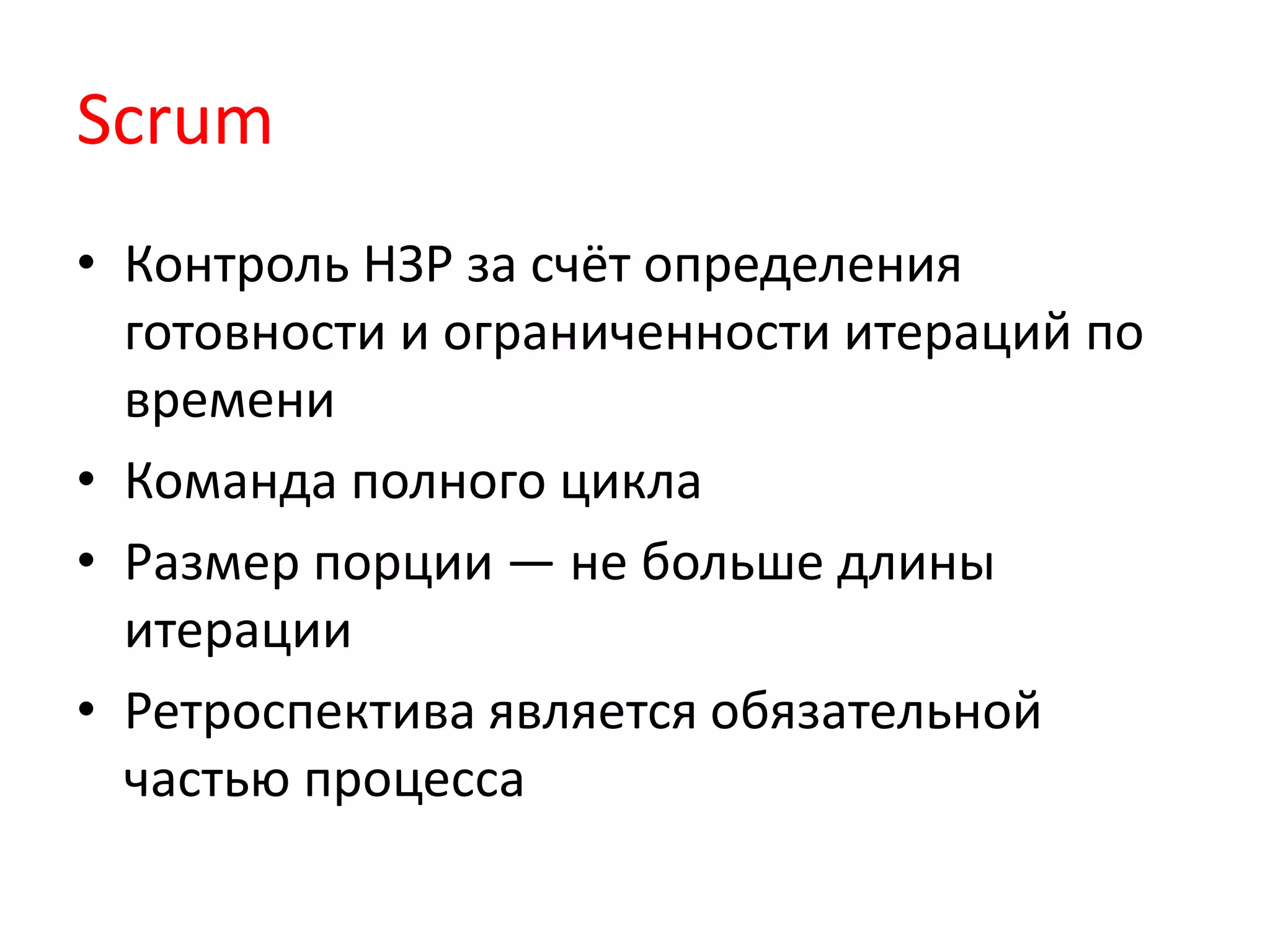 Scrum

• Контроль НЗР за счёт определения готовности и ограниченности итераций по времени
• Команда полного цикла
• Размер порции — не больше длины итерации
• Ретроспектива является обязательной частью процесса